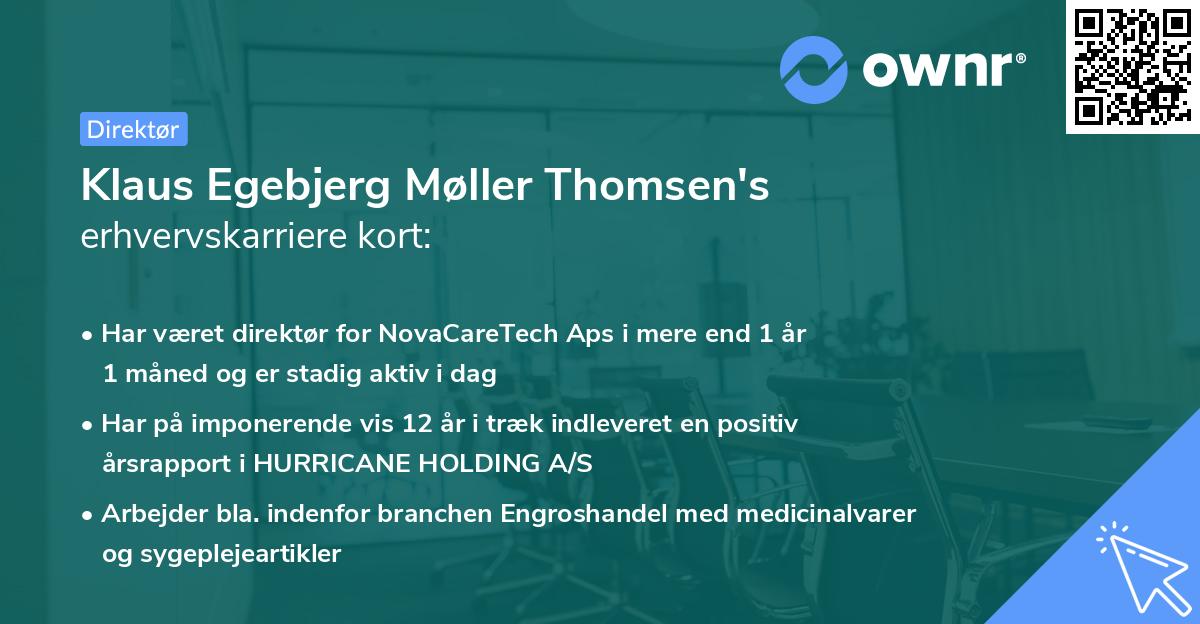 ownr®

Direktør

Klaus Egebjerg Møller Thomsen's
erhvervskarriere kort:

• Har været direktør for NovaCareTech Aps i mere end 1 år 1 måned og er stadig aktiv i dag

• Har på imponerende vis 12 år i træk indleveret en positiv årsrapport i HURRICANE HOLDING A/S

• Arbejder bla. indenfor branchen Engroshandel med medicinalvarer og sygeplejeartikler